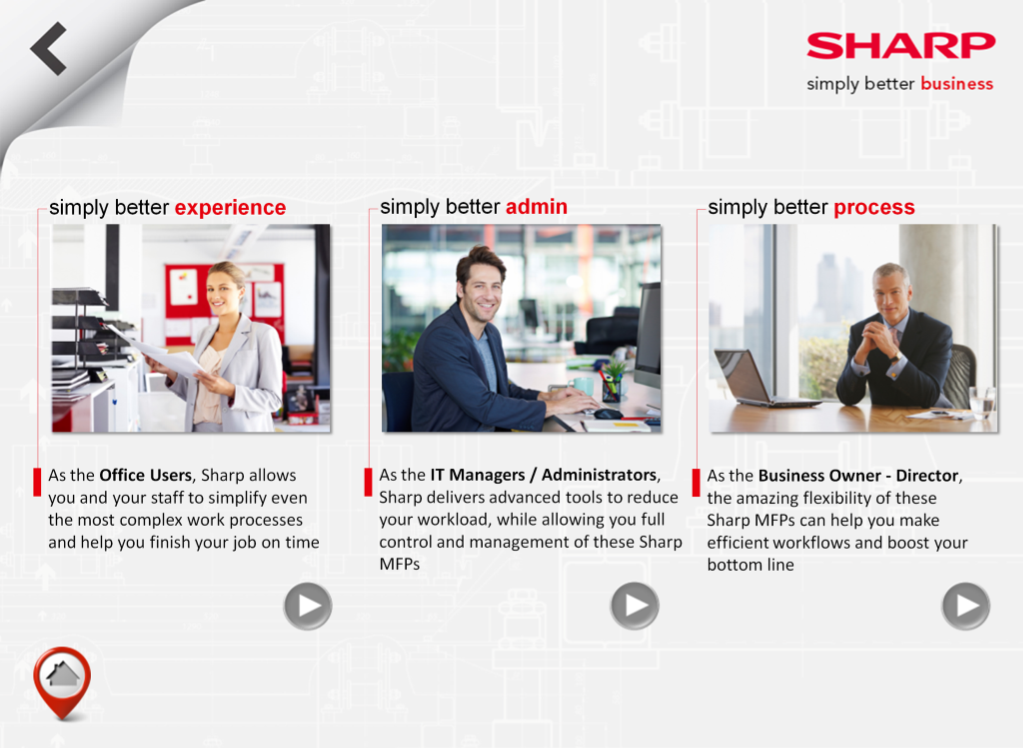 SHARP
simply better business

simply better experience

As the Office Users, Sharp allows you and your staff to simplify even the most complex work processes and help you finish your job on time

simply better admin

As the IT Managers / Administrators, Sharp delivers advanced tools to reduce your workload, while allowing you full control and management of these Sharp MFPs

simply better process

As the Business Owner - Director, the amazing flexibility of these Sharp MFPs can help you make efficient workflows and boost your bottom line